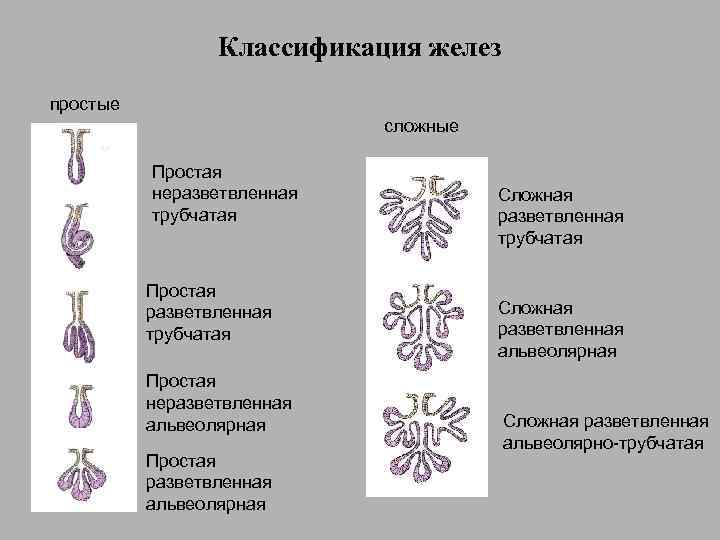 Классификация желез

простые

Простая неразветвленная трубчатая

Простая разветвленная трубчатая

Простая неразветвленная альвеолярная

Простая разветвленная альвеолярная

сложные

Сложная разветвленная трубчатая

Сложная разветвленная альвеолярная

Сложная разветвленная альвеолярно-трубчатая